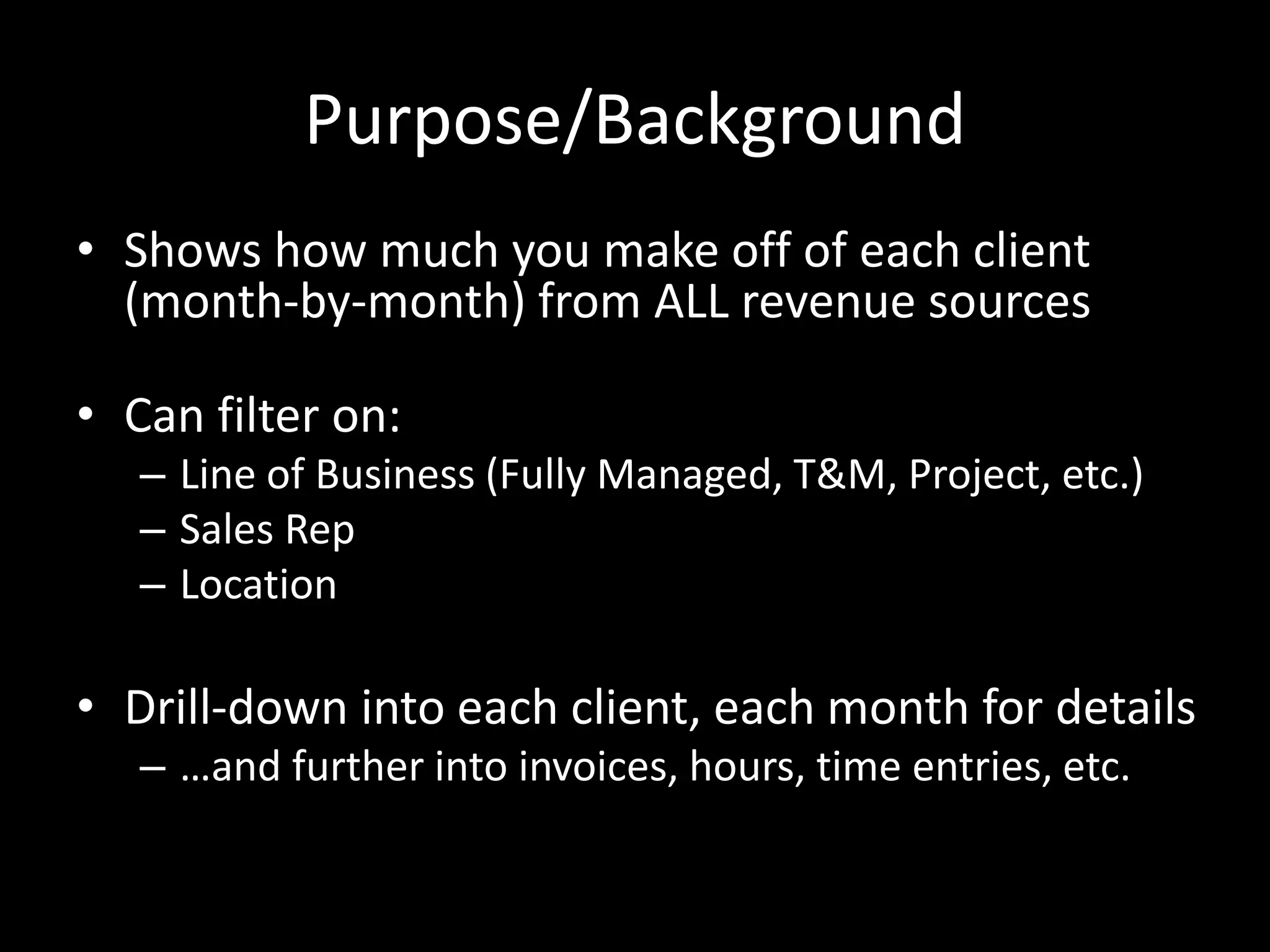 Purpose/Background

• Shows how much you make off of each client (month-by-month) from ALL revenue sources

• Can filter on:
– Line of Business (Fully Managed, T&M, Project, etc.)
– Sales Rep
– Location

• Drill-down into each client, each month for details
– …and further into invoices, hours, time entries, etc.